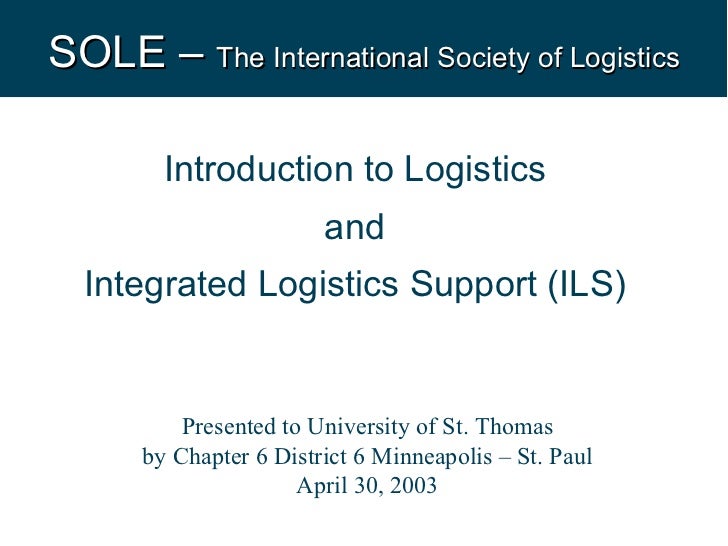 SOLE – The International Society of Logistics

Introduction to Logistics
and
Integrated Logistics Support (ILS)

Presented to University of St. Thomas
by Chapter 6 District 6 Minneapolis – St. Paul
April 30, 2003